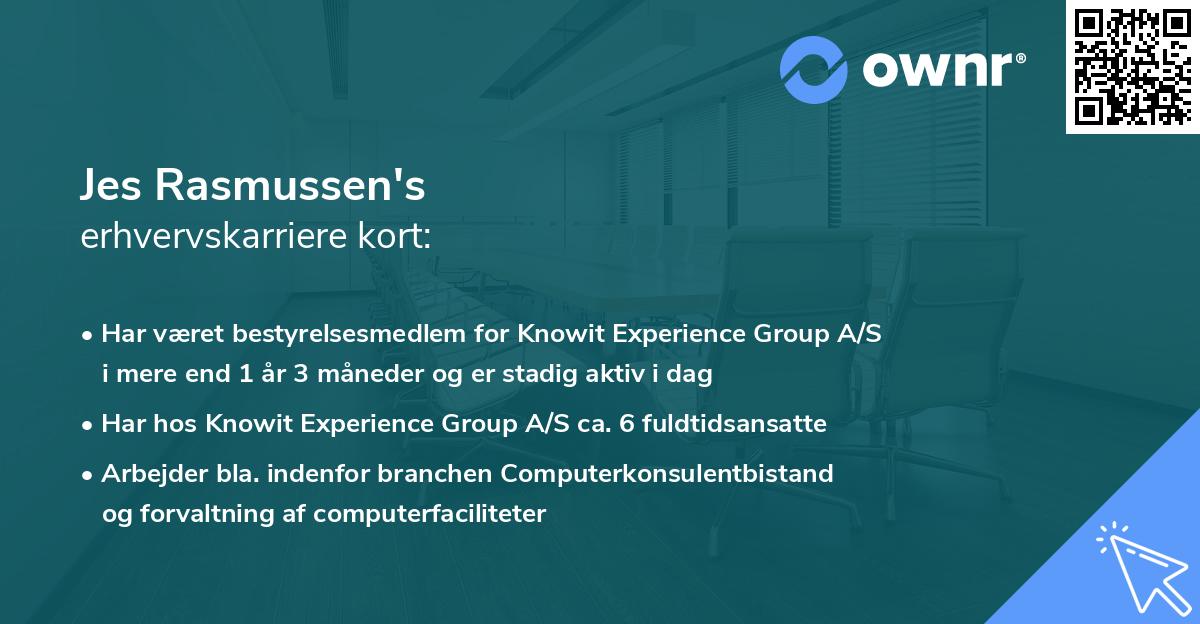 ownr®

Jes Rasmussen's
erhvervskarriere kort:

• Har været bestyrelsesmedlem for Knowit Experience Group A/S i mere end 1 år 3 måneder og er stadig aktiv i dag

• Har hos Knowit Experience Group A/S ca. 6 fuldtidsansatte

• Arbejder bla. indenfor branchen Computerkonsulentbistand og forvaltning af computerfaciliteter